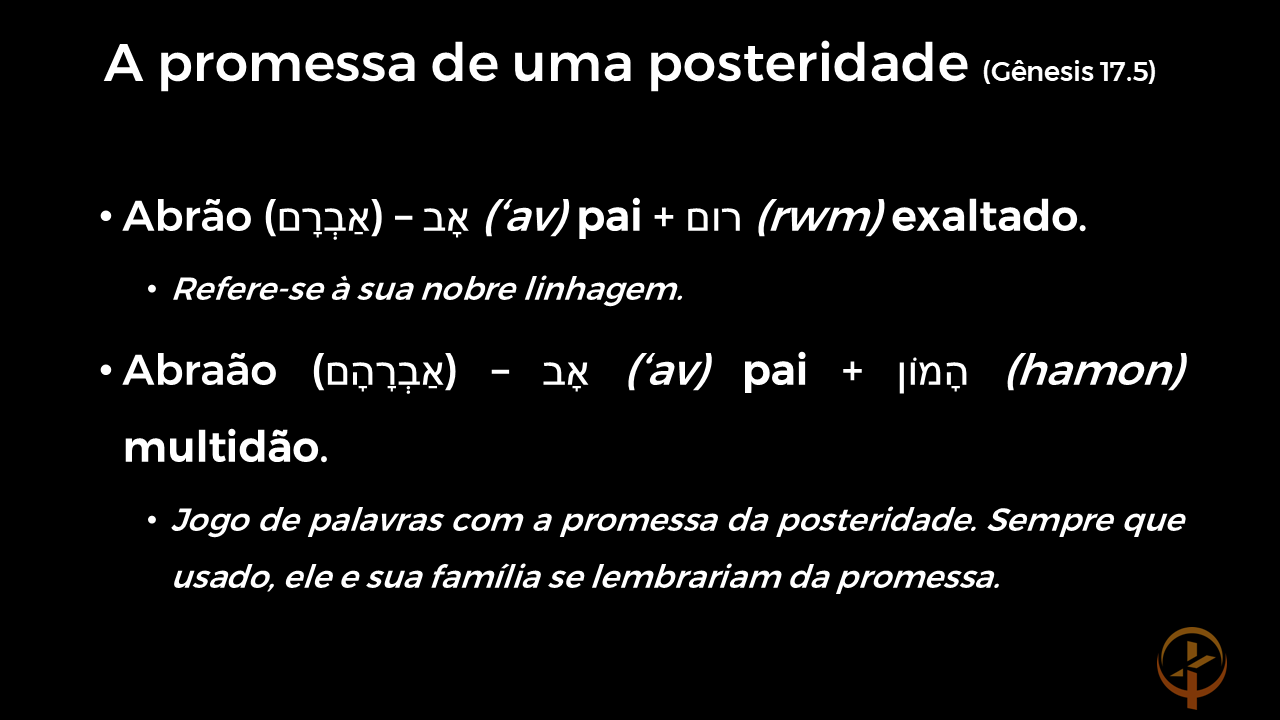 A promessa de uma posteridade (Gênesis 17.5)

• Abrão (אַבְרָם) – אָב (‘av) pai + רום (rwm) exaltado.

• Refere-se à sua nobre linhagem.

• Abraão (אַבְרָהָם) – אָב (‘av) pai + הָמוֹן (hamon) multidão.

• Jogo de palavras com a promessa da posteridade. Sempre que usado, ele e sua família se lembrariam da promessa.